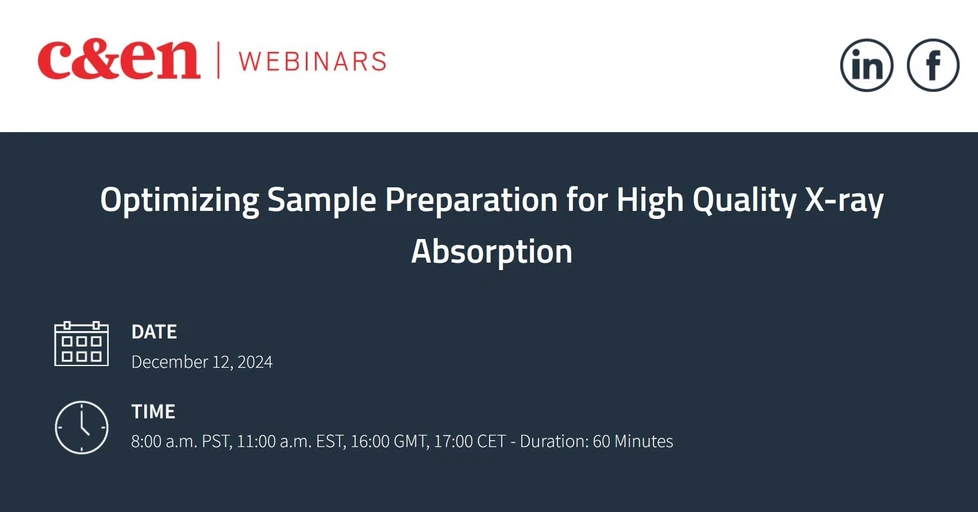 c&en | WEBINARS

in f

Optimizing Sample Preparation for High Quality X-ray Absorption

DATE
December 12, 2024

TIME
8:00 a.m. PST, 11:00 a.m. EST, 16:00 GMT, 17:00 CET - Duration: 60 Minutes